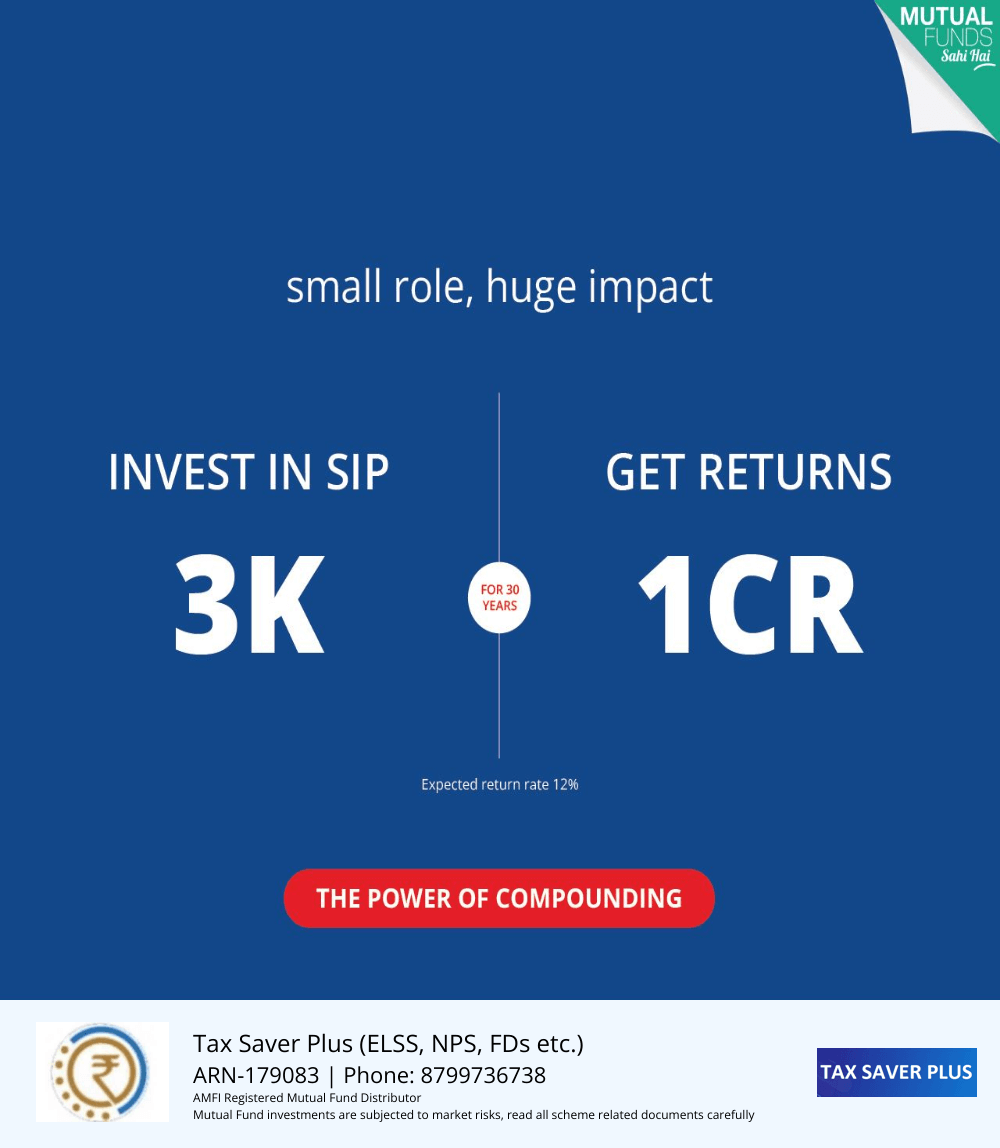 MUTUAL FUNDS Sahi Hai

small role, huge impact

INVEST IN SIP

3K

FOR 30 YEARS

GET RETURNS

1CR

Expected return rate 12%

THE POWER OF COMPOUNDING

₹

Tax Saver Plus (ELSS, NPS, FDs etc.)
ARN-179083 | Phone: 8799736738
AMFI Registered Mutual Fund Distributor
Mutual Fund investments are subjected to market risks, read all scheme related documents carefully

TAX SAVER PLUS